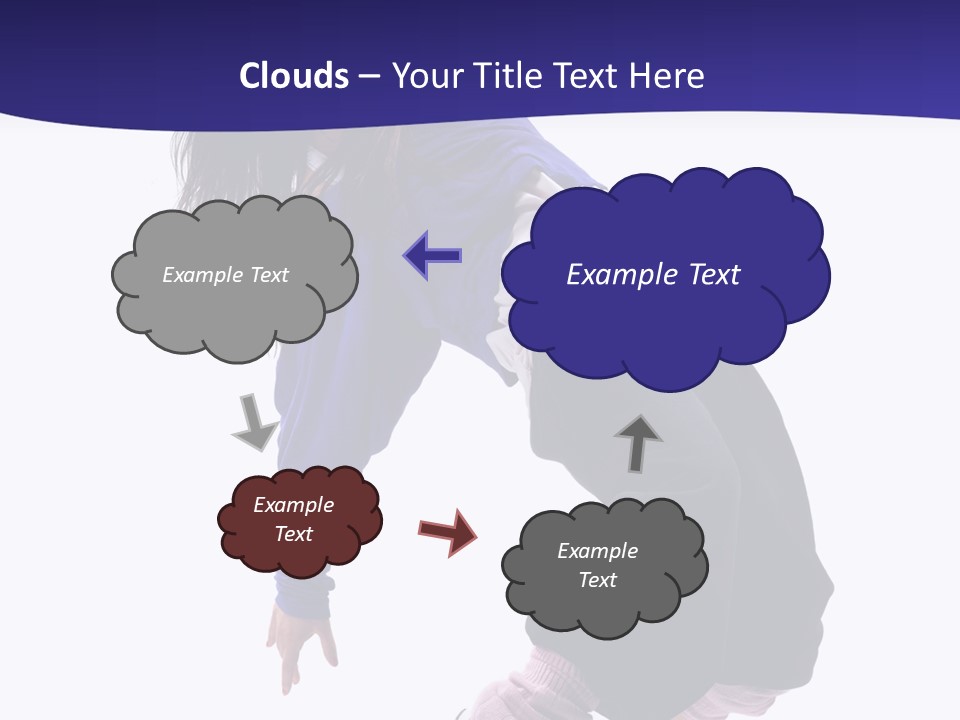 Clouds – Your Title Text Here

Example Text

Example Text

Example Text

Example Text